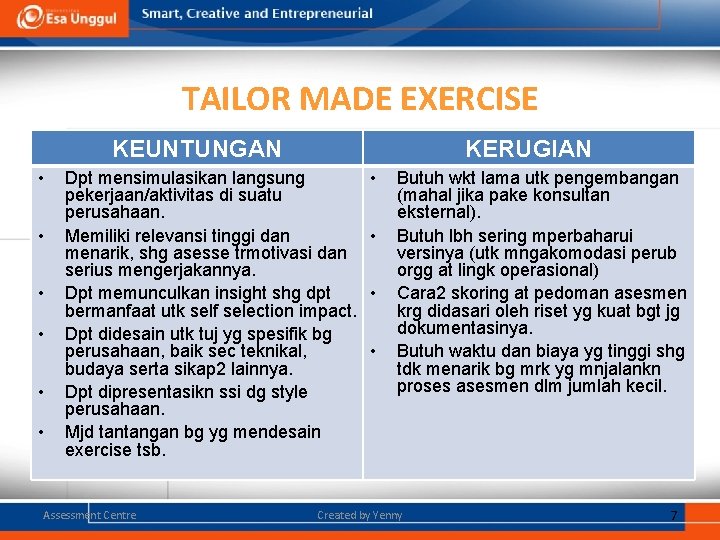 Esa Unggul Smart, Creative and Entrepreneurial

TAILOR MADE EXERCISE

| KEUNTUNGAN | KERUGIAN |
|---|---|
| • Dpt mensimulasikan langsung pekerjaan/aktivitas di suatu perusahaan. • Memiliki relevansi tinggi dan menarik, shg asesse trmotivasi dan serius mengerjakannya. • Dpt memunculkan insight shg dpt bermanfaat utk self selection impact. • Dpt didesain utk tuj yg spesifik bg perusahaan, baik sec teknikal, budaya serta sikap2 lainnya. • Dpt dipresentasikn ssi dg style perusahaan. • Mjd tantangan bg yg mendesain exercise tsb. | • Butuh wkt lama utk pengembangan (mahal jika pake konsultan eksternal). • Butuh lbh sering mperbaharui versinya (utk mngakomodasi perub orgg at lingk operasional) • Cara2 skoring at pedoman asesmen krg didasari oleh riset yg kuat bgt jg dokumentasinya. • Butuh waktu dan biaya yg tinggi shg tdk menarik bg mrk yg mnjalankn proses asesmen dlm jumlah kecil. |

Assessment Centre Created by Yenny 7